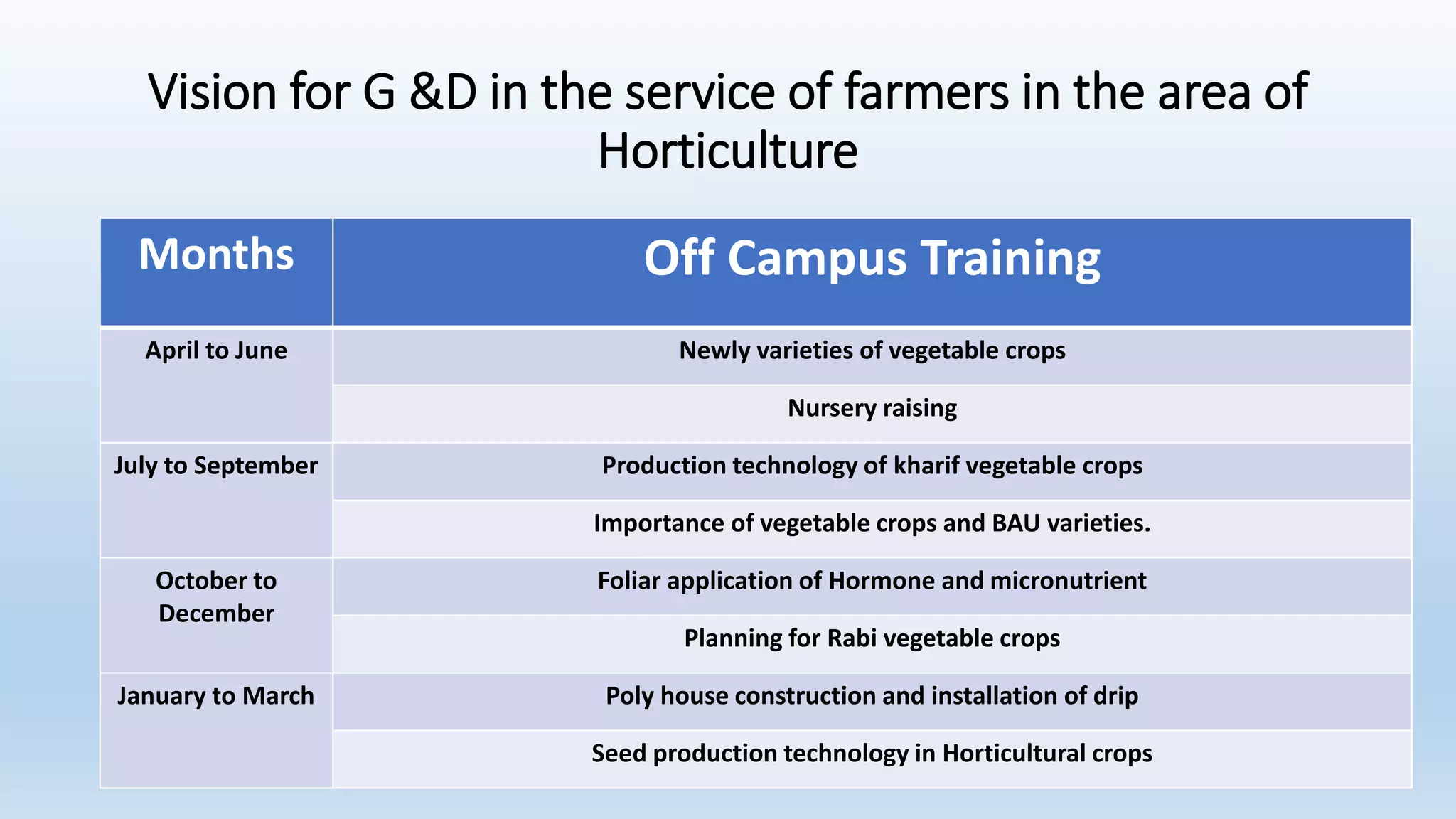 Vision for G &D in the service of farmers in the area of Horticulture

| Months | Off Campus Training |
|---|---|
| April to June | Newly varieties of vegetable crops |
| | Nursery raising |
| July to September | Production technology of kharif vegetable crops |
| | Importance of vegetable crops and BAU varieties. |
| October to December | Foliar application of Hormone and micronutrient |
| | Planning for Rabi vegetable crops |
| January to March | Poly house construction and installation of drip |
| | Seed production technology in Horticultural crops |